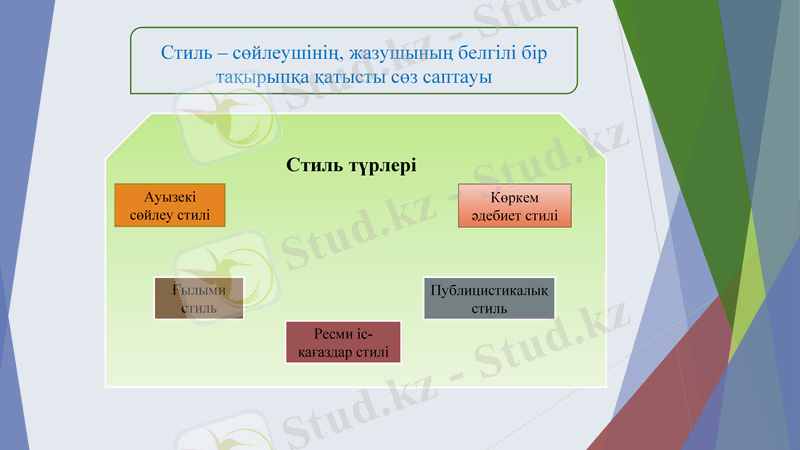 Стиль – сөйлеушінің, жазушының белгілі бір тақырыпқа қатысты сөз саптауы

Стиль түрлері

Ауызекі сөйлеу стилі

Көркем әдебиет стилі

Ғылыми стиль

Публицистикалық стиль

Ресми іс-қағаздар стилі

Stud.kz - Stud.kz